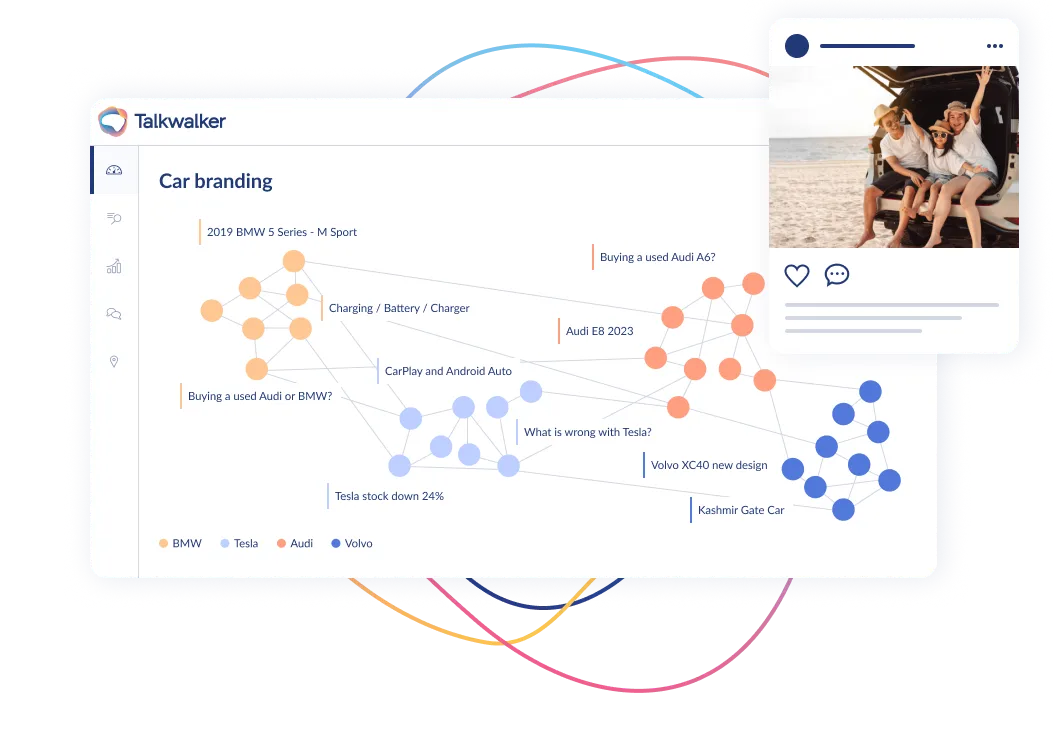 Talkwalker

Car branding

2019 BMW 5 Series - M Sport

Buying a used Audi A6?

Charging / Battery / Charger

Audi E8 2023

CarPlay and Android Auto

Buying a used Audi or BMW?

What is wrong with Tesla?

Volvo XC40 new design

Tesla stock down 24%

Kashmir Gate Car

BMW
Tesla
Audi
Volvo